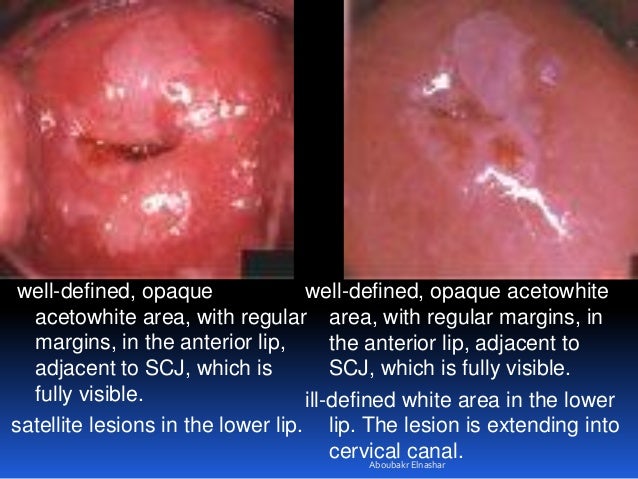 well-defined, opaque acetowhite area, with regular margins, in the anterior lip, adjacent to SCJ, which is fully visible.

satellite lesions in the lower lip.

well-defined, opaque acetowhite area, with regular margins, in the anterior lip, adjacent to SCJ, which is fully visible.

ill-defined white area in the lower lip. The lesion is extending into cervical canal.

Aboubakr Elnashar